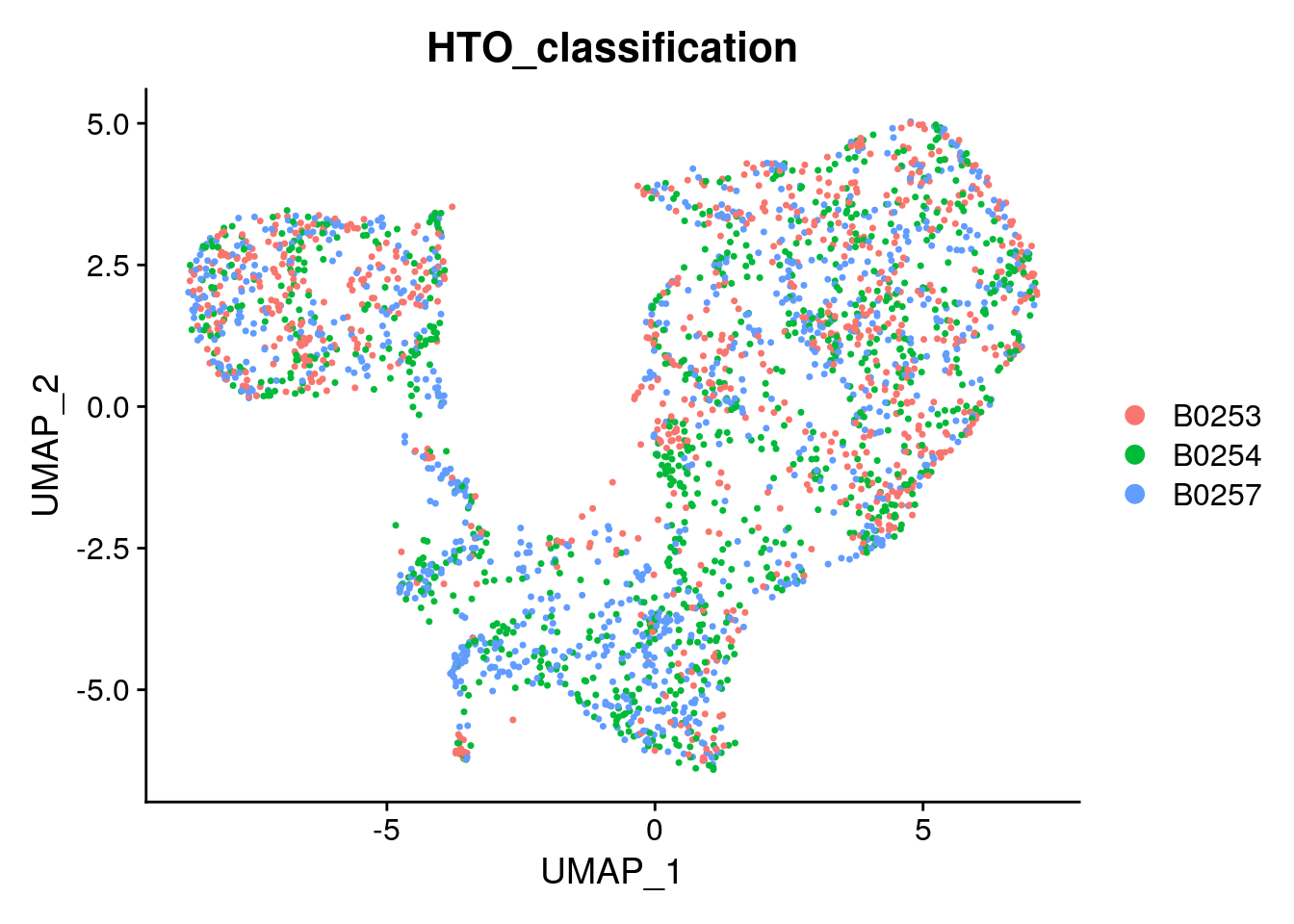 HTO_classification

5.0
2.5
0.0
-2.5
-5.0

UMAP_2

-5
0
5

UMAP_1

B0253
B0254
B0257